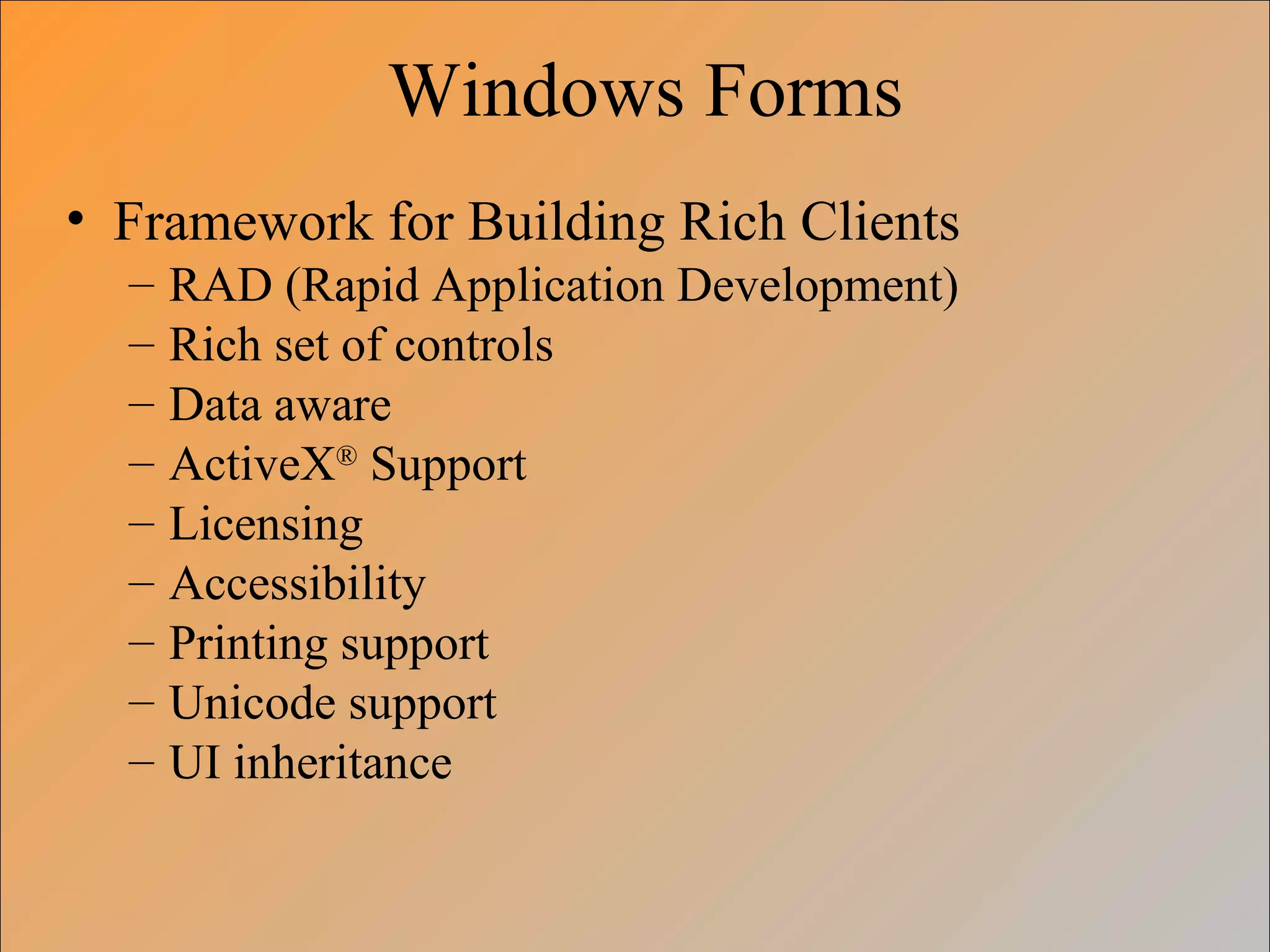 Windows Forms

• Framework for Building Rich Clients
– RAD (Rapid Application Development)
– Rich set of controls
– Data aware
– ActiveX® Support
– Licensing
– Accessibility
– Printing support
– Unicode support
– UI inheritance